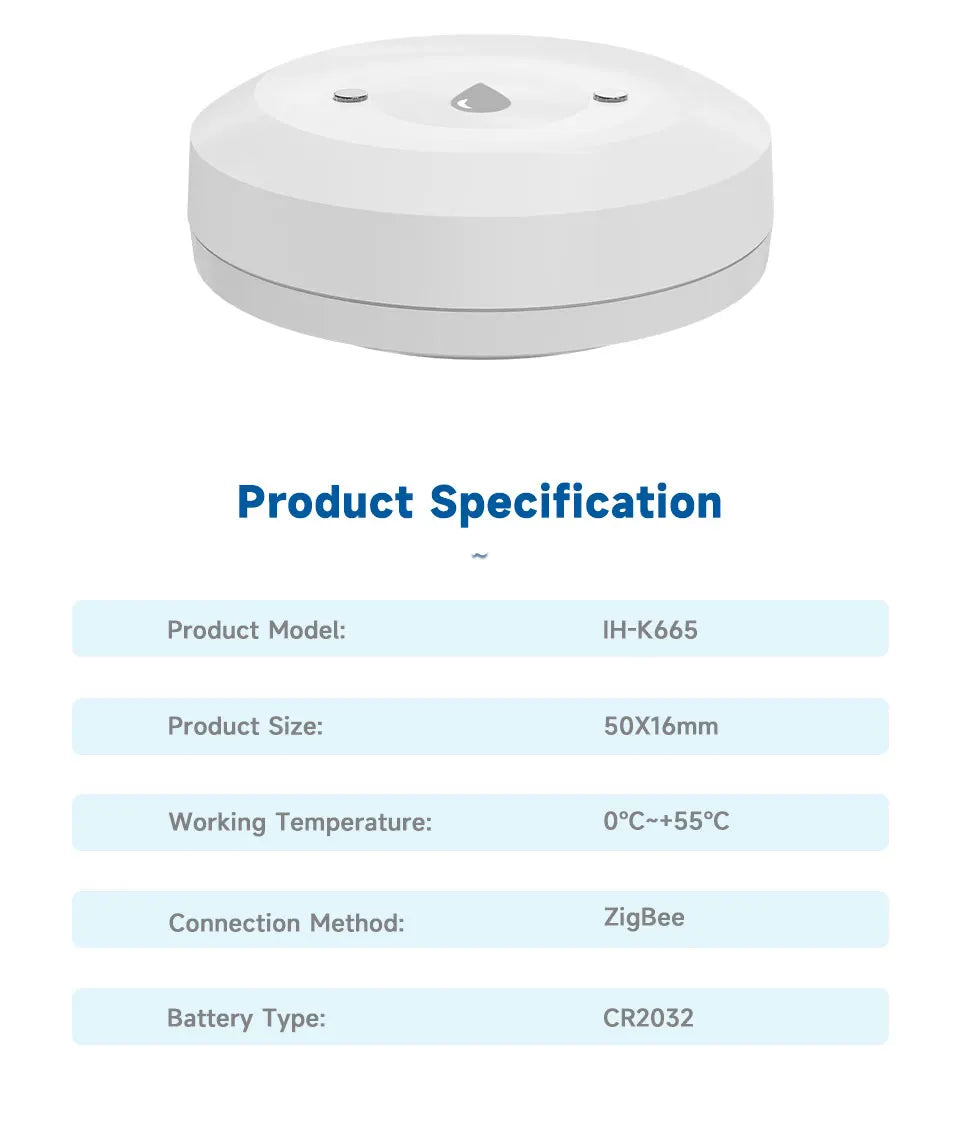 Product Specification

~

| Product Model: | IH-K665 |
|---|---|
| Product Size: | 50X16mm |
| Working Temperature: | 0°C~+55°C |
| Connection Method: | ZigBee |
| Battery Type: | CR2032 |